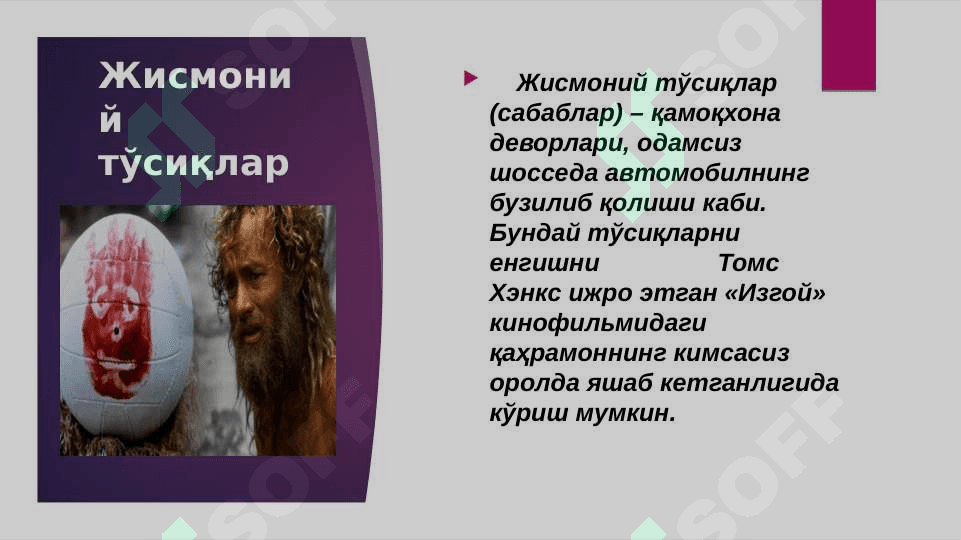 Жисмоний тўсиқлар

Жисмоний тўсиқлар (сабаблар) – қамоқхона деворлари, одамсиз шосседа автомобилнинг бузилиб қолиши каби. Бундай тўсиқларни енгишни Томс Хэнкс ижро этган «Изгой» кинофильмидаги қаҳрамоннинг кимсасиз оролда яшаб кетганлигида кўриш мумкин.

SOFF